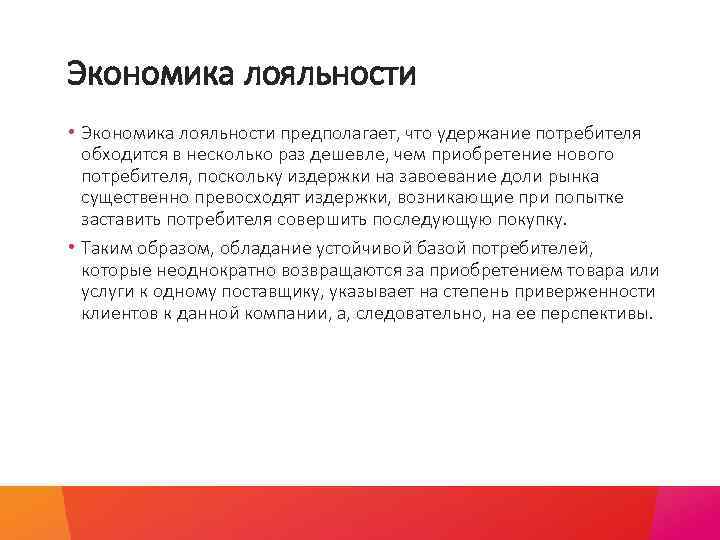 Экономика лояльности

• Экономика лояльности предполагает, что удержание потребителя обходится в несколько раз дешевле, чем приобретение нового потребителя, поскольку издержки на завоевание доли рынка существенно превосходят издержки, возникающие при попытке заставить потребителя совершить последующую покупку.

• Таким образом, обладание устойчивой базой потребителей, которые неоднократно возвращаются за приобретением товара или услуги к одному поставщику, указывает на степень приверженности клиентов к данной компании, а, следовательно, на ее перспективы.